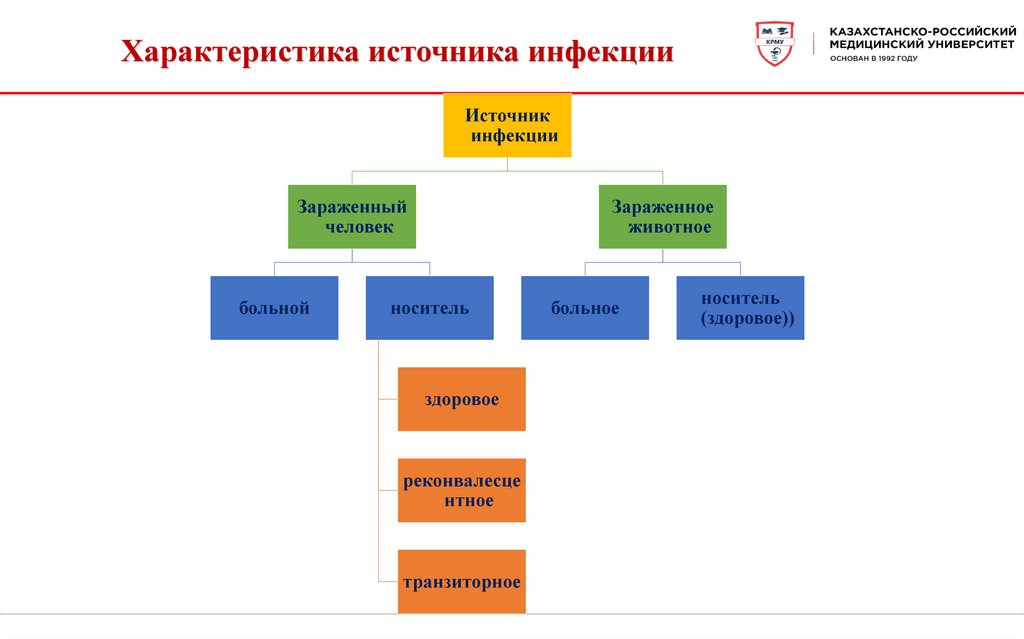 Характеристика источника инфекции

КРМУ

КАЗАХСТАНСКО-РОССИЙСКИЙ МЕДИЦИНСКИЙ УНИВЕРСИТЕТ
ОСНОВАН В 1992 ГОДУ

Источник инфекции

Зараженный человек

Зараженное животное

больной

носитель

больное

носитель (здоровое))

здоровое

реконвалесцентное

транзиторное